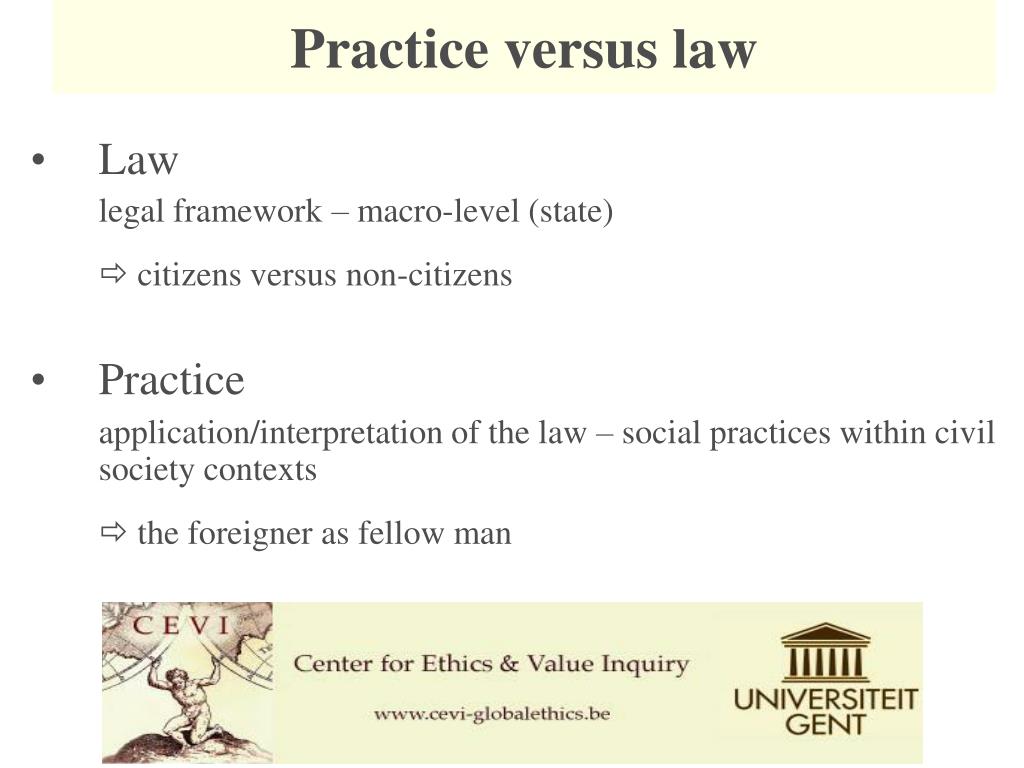 Practice versus law

• Law
legal framework – macro-level (state)

⇨ citizens versus non-citizens

• Practice
application/interpretation of the law – social practices within civil society contexts

⇨ the foreigner as fellow man

CEVI

Center for Ethics & Value Inquiry

www.cevi-globalethics.be

UNIVERSITEIT GENT